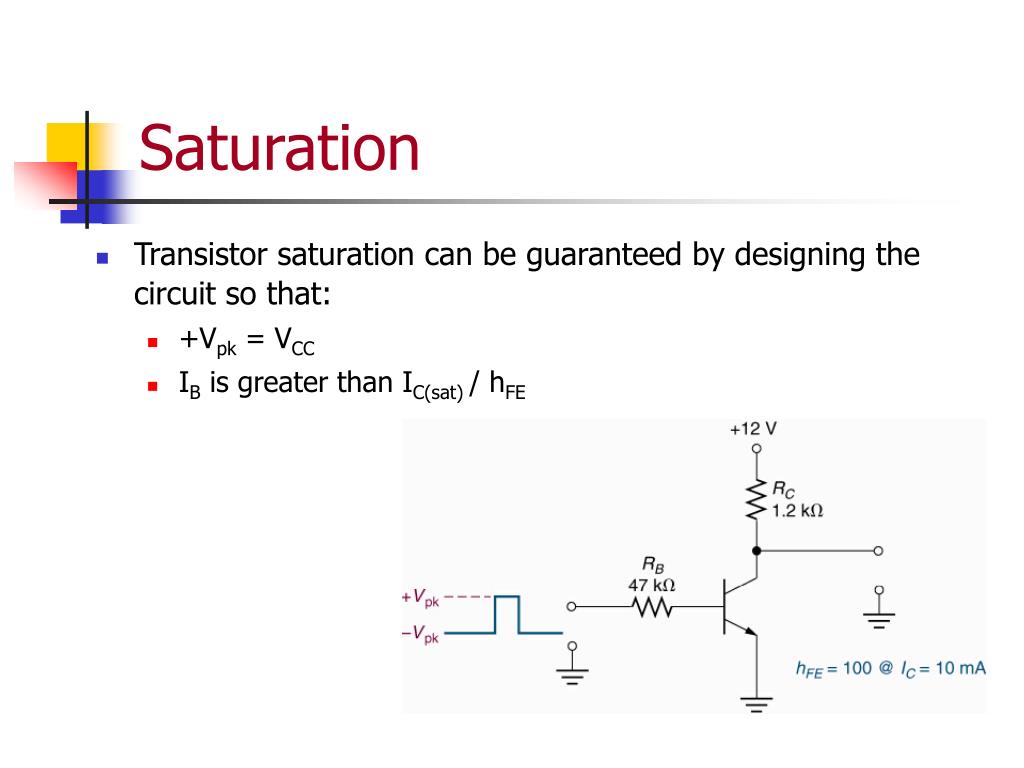 Saturation

Transistor saturation can be guaranteed by designing the circuit so that:

$+V_{pk} = V_{CC}$

$I_B$ is greater than $I_{C(sat)} / h_{FE}$

+12 V

$R_C$
1.2 kΩ

$R_B$
47 kΩ

$+V_{pk}$
$-V_{pk}$

$h_{FE} = 100$ @ $I_C = 10$ mA